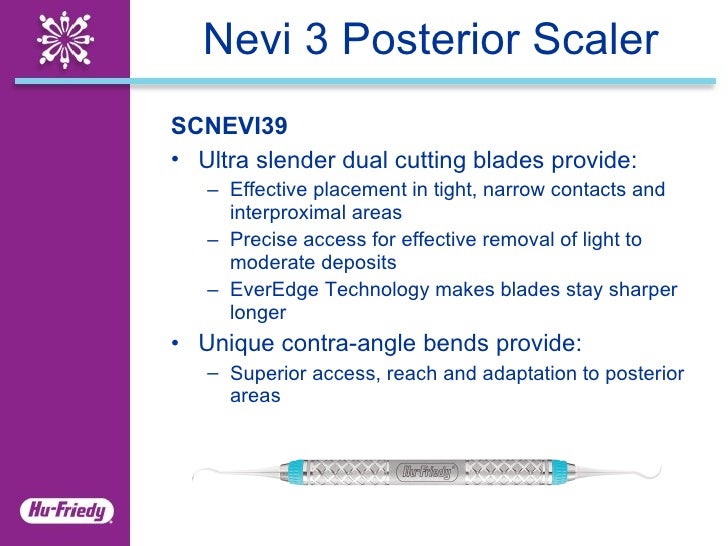 Nevi 3 Posterior Scaler

SCNEVI39

• Ultra slender dual cutting blades provide:
– Effective placement in tight, narrow contacts and interproximal areas
– Precise access for effective removal of light to moderate deposits
– EverEdge Technology makes blades stay sharper longer

• Unique contra-angle bends provide:
– Superior access, reach and adaptation to posterior areas

Hu-Friedy

Hu-Friedy